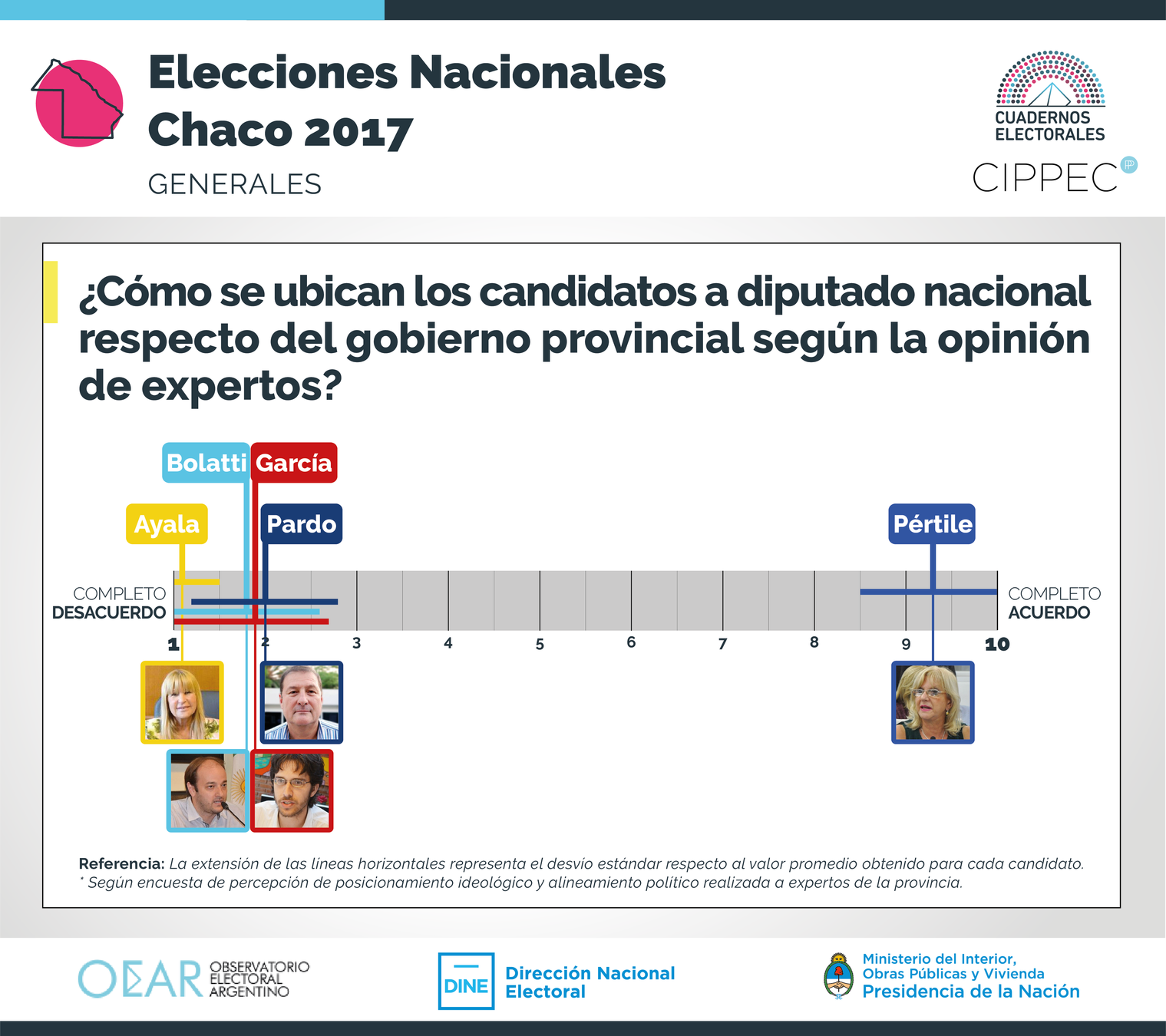 Elecciones Nacionales
Chaco 2017
GENERALES

CUADERNOS ELECTORALES
CIPPEC

¿Cómo se ubican los candidatos a diputado nacional respecto del gobierno provincial según la opinión de expertos?

Bolatti García
Ayala
Pardo
Pértile

COMPLETO DESACUERDO
COMPLETO ACUERDO

1 2 3 4 5 6 7 8 9 10

Referencia: La extensión de las líneas horizontales representa el desvío estándar respecto al valor promedio obtenido para cada candidato.
* Según encuesta de percepción de posicionamiento ideológico y alineamiento político realizada a expertos de la provincia.

OEAR OBSERVATORIO ELECTORAL ARGENTINO
DINE Dirección Nacional Electoral
Ministerio del Interior, Obras Públicas y Vivienda
Presidencia de la Nación